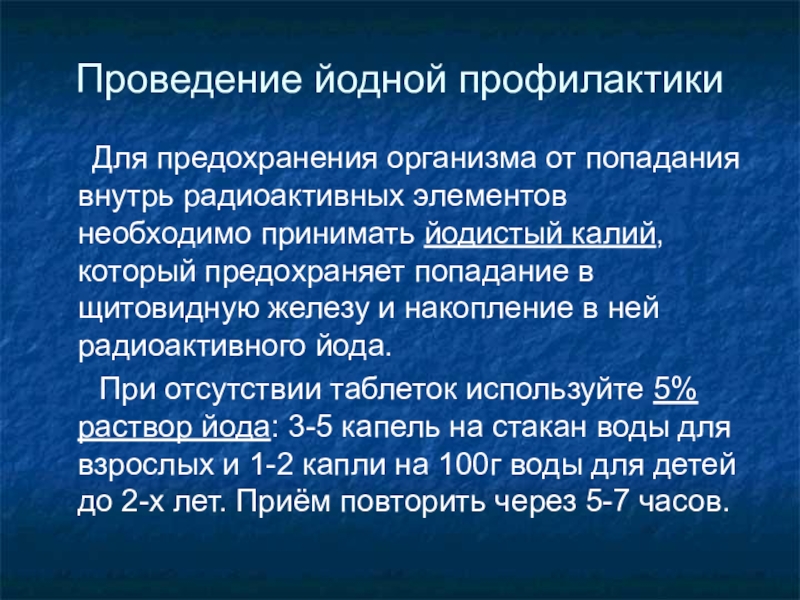 Проведение йодной профилактики

Для предохранения организма от попадания внутрь радиоактивных элементов необходимо принимать йодистый калий, который предохраняет попадание в щитовидную железу и накопление в ней радиоактивного йода.

При отсутствии таблеток используйте 5% раствор йода: 3-5 капель на стакан воды для взрослых и 1-2 капли на 100г воды для детей до 2-х лет. Приём повторить через 5-7 часов.